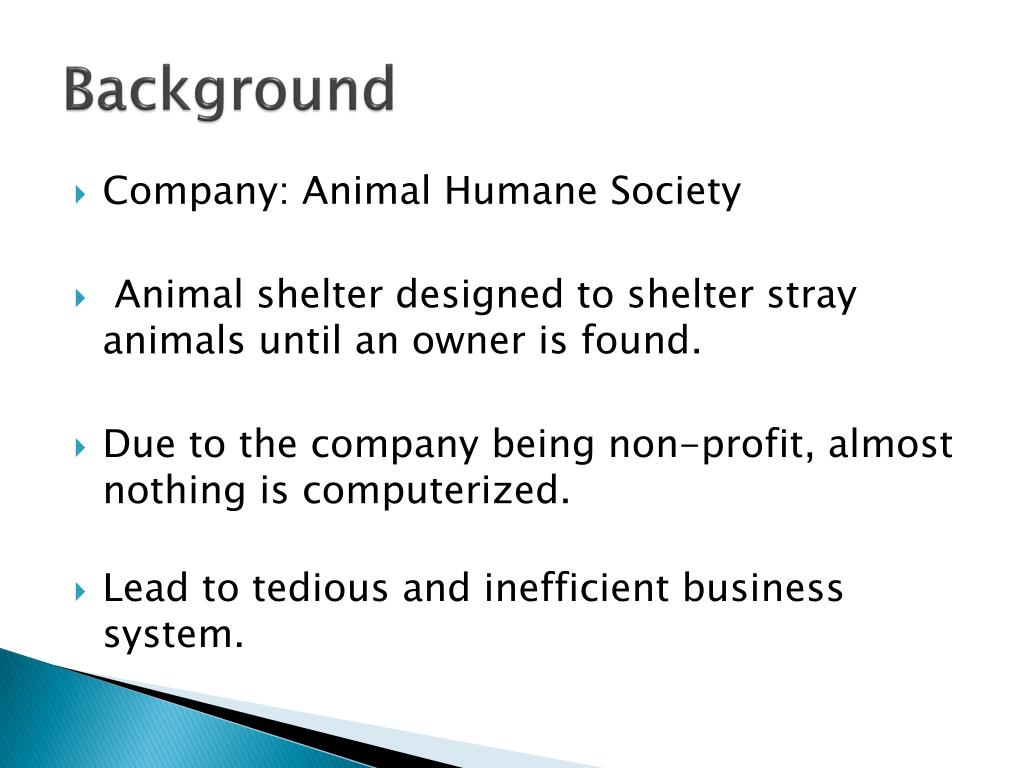 Background

Company: Animal Humane Society

Animal shelter designed to shelter stray animals until an owner is found.

Due to the company being non-profit, almost nothing is computerized.

Lead to tedious and inefficient business system.